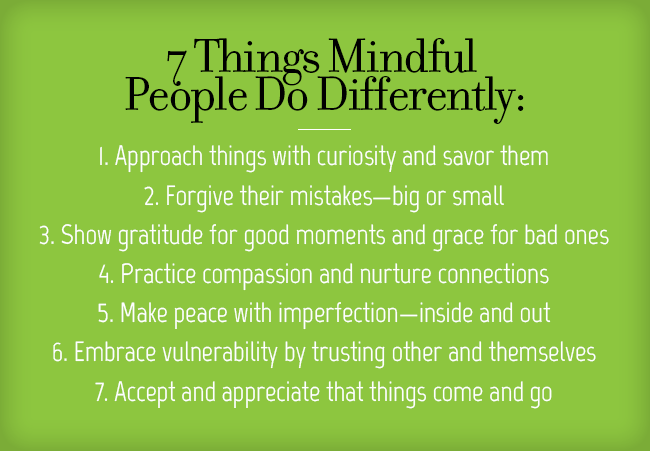 7 Things Mindful People Do Differently:

1. Approach things with curiosity and savor them
2. Forgive their mistakes—big or small
3. Show gratitude for good moments and grace for bad ones
4. Practice compassion and nurture connections
5. Make peace with imperfection—inside and out
6. Embrace vulnerability by trusting other and themselves
7. Accept and appreciate that things come and go